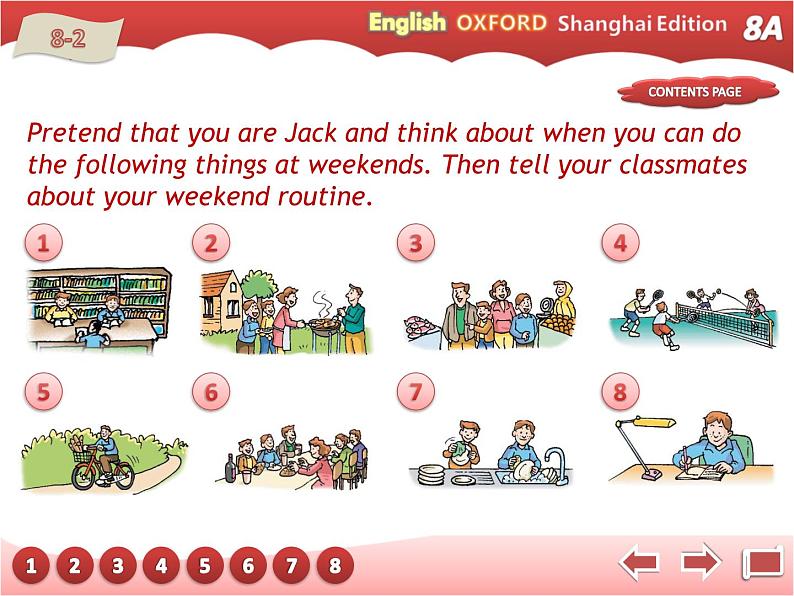 8-2

English OXFORD Shanghai Edition 8A

CONTENTS PAGE

Pretend that you are Jack and think about when you can do the following things at weekends. Then tell your classmates about your weekend routine.

1

2

3

4

5

6

7

8

1 2 3 4 5 6 7 8